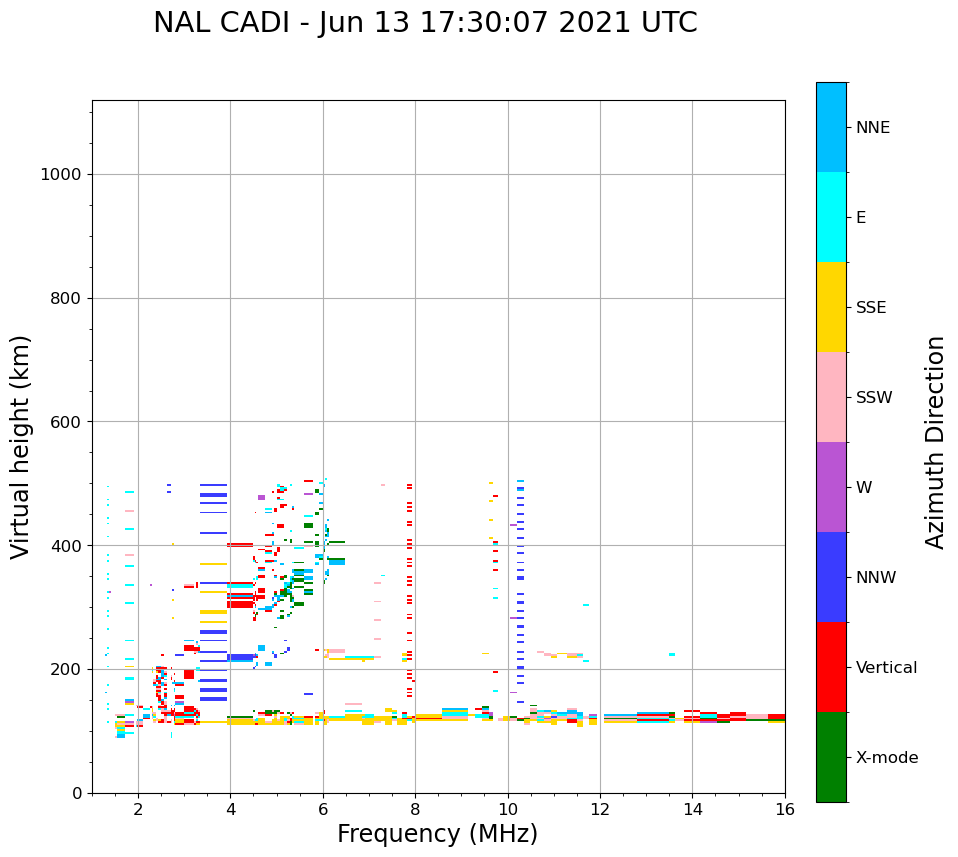 NAL CADI - Jun 13 17:30:07 2021 UTC

Virtual height (km)

1000
800
600
400
200
0

2 4 6 8 10 12 14 16

Frequency (MHz)

NNE
E
SSE
SSW
W
NNW
Vertical
X-mode

Azimuth Direction